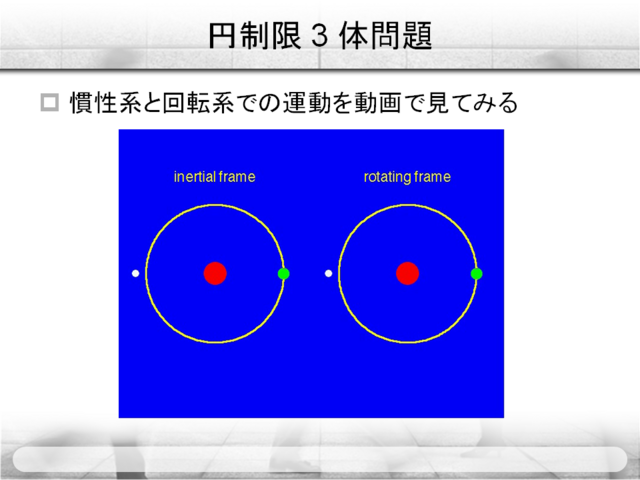 円制限 3 体問題

慣性系と回転系での運動を動画で見てみる

inertial frame

rotating frame